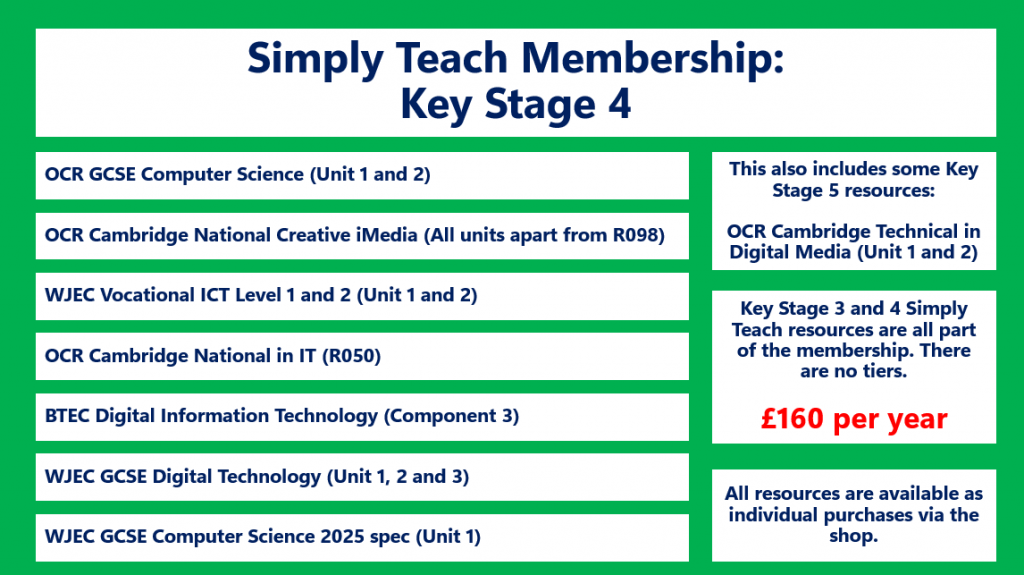 Simply Teach Membership:
Key Stage 4

OCR GCSE Computer Science (Unit 1 and 2)

OCR Cambridge National Creative iMedia (All units apart from R098)

WJEC Vocational ICT Level 1 and 2 (Unit 1 and 2)

OCR Cambridge National in IT (R050)

BTEC Digital Information Technology (Component 3)

WJEC GCSE Digital Technology (Unit 1, 2 and 3)

WJEC GCSE Computer Science 2025 spec (Unit 1)

This also includes some Key Stage 5 resources:

OCR Cambridge Technical in Digital Media (Unit 1 and 2)

Key Stage 3 and 4 Simply Teach resources are all part of the membership. There are no tiers.

£160 per year

All resources are available as individual purchases via the shop.